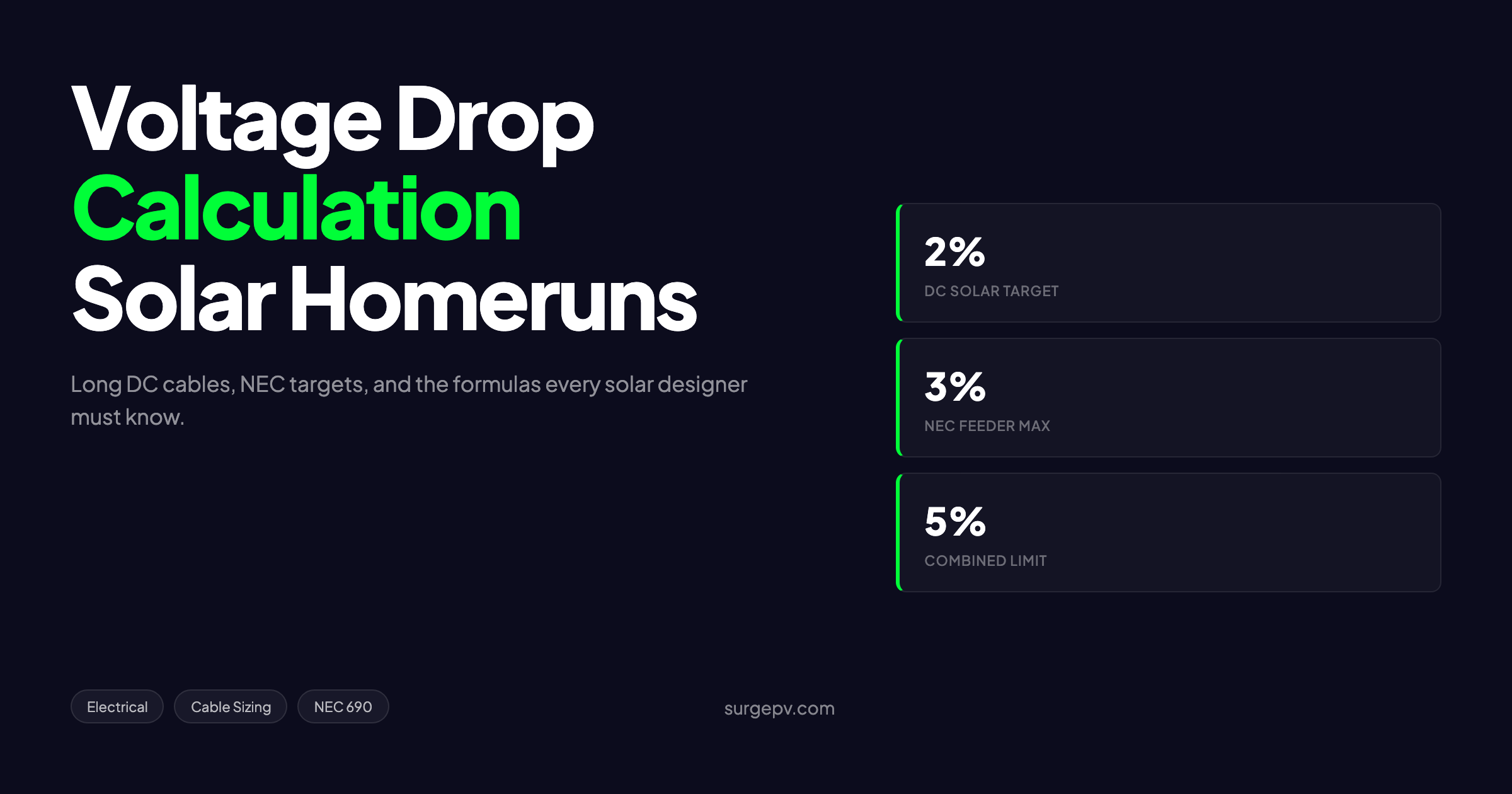 Voltage Drop
Calculation
Solar Homeruns

Long DC cables, NEC targets, and the formulas every solar designer must know.

2%
DC SOLAR TARGET

3%
NEC FEEDER MAX

5%
COMBINED LIMIT

Electrical
Cable Sizing
NEC 690

surgepv.com